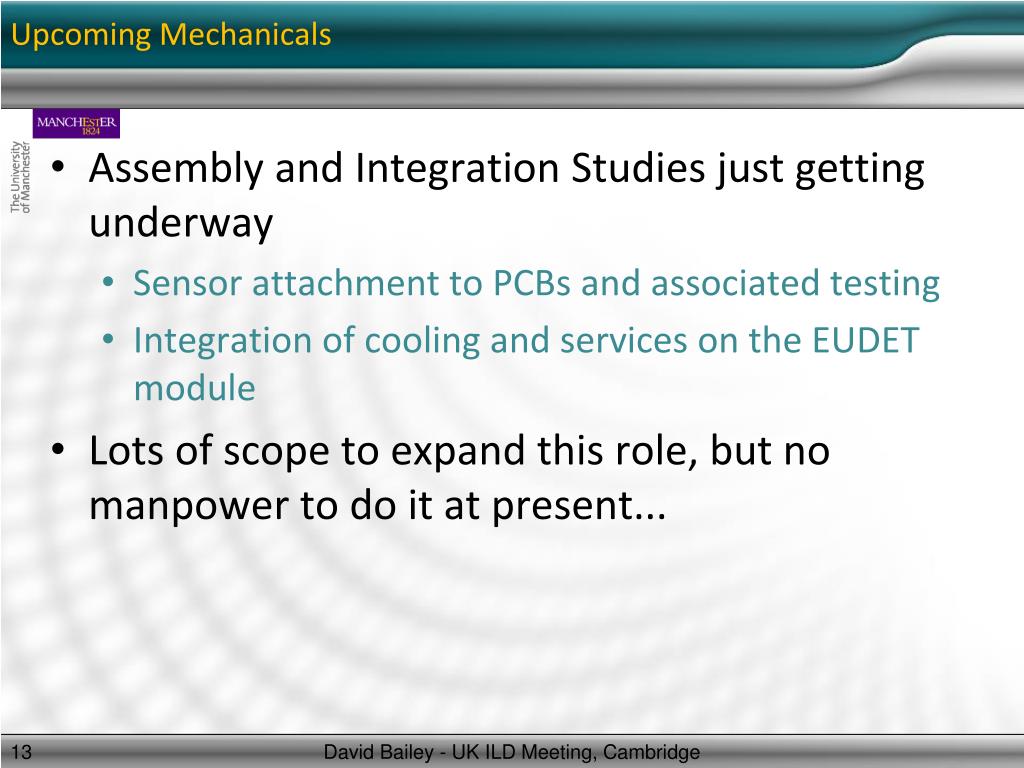 Upcoming Mechanicals

MANCHESTER 1824

The University of Manchester

• Assembly and Integration Studies just getting underway
  • Sensor attachment to PCBs and associated testing
  • Integration of cooling and services on the EUDET module
• Lots of scope to expand this role, but no manpower to do it at present...

13

David Bailey - UK ILD Meeting, Cambridge